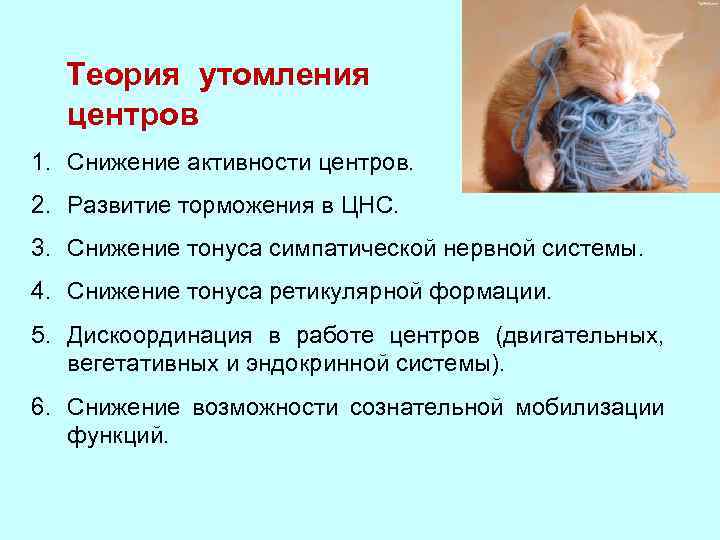 Теория утомления центров

1. Снижение активности центров.
2. Развитие торможения в ЦНС.
3. Снижение тонуса симпатической нервной системы.
4. Снижение тонуса ретикулярной формации.
5. Дискоординация в работе центров (двигательных, вегетативных и эндокринной системы).
6. Снижение возможности сознательной мобилизации функций.